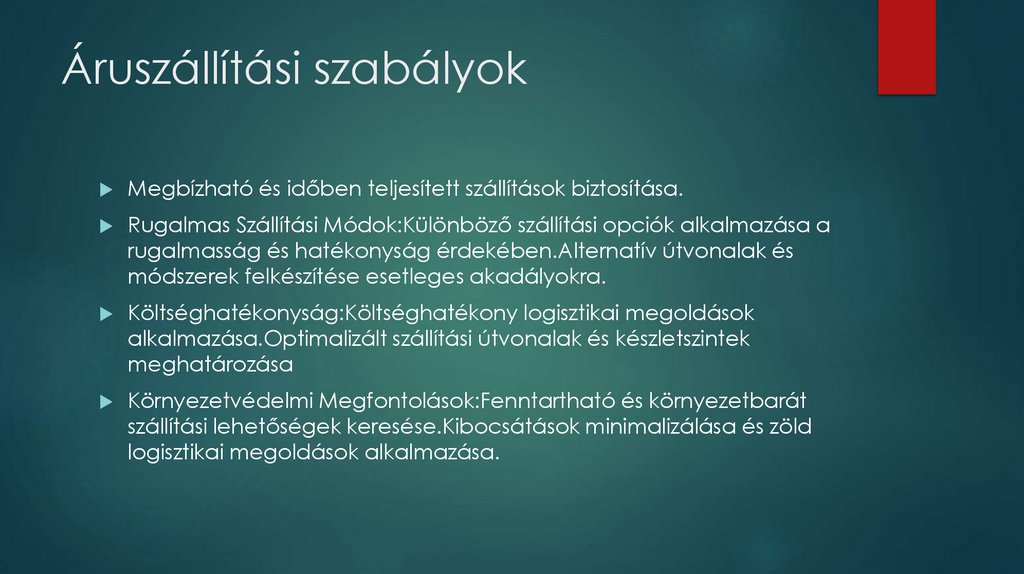 Áruszállítási szabályok

Megbízható és időben teljesített szállítások biztosítása.

Rugalmas Szállítási Módok:Különböző szállítási opciók alkalmazása a rugalmasság és hatékonyság érdekében.Alternatív útvonalak és módszerek felkészítése esetleges akadályokra.

Költséghatékonyság:Költséghatékony logisztikai megoldások alkalmazása.Optimalizált szállítási útvonalak és készletszintek meghatározása

Környezetvédelmi Megfontolások:Fenntartható és környezetbarát szállítási lehetőségek keresése.Kibocsátások minimalizálása és zöld logisztikai megoldások alkalmazása.